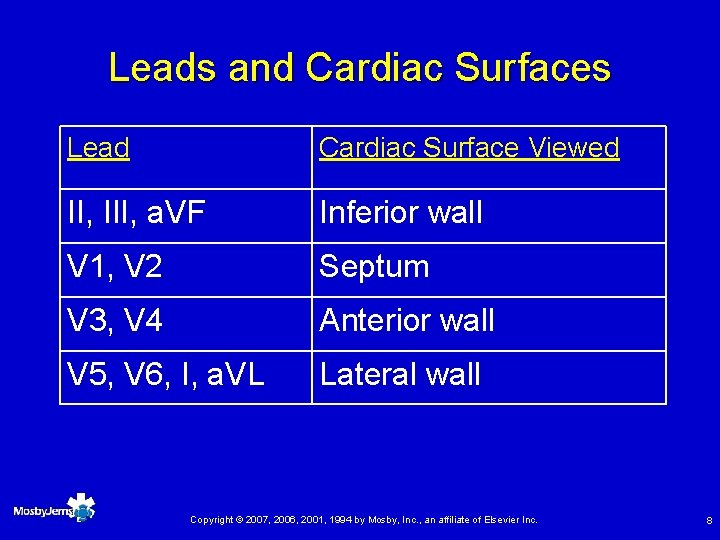 Leads and Cardiac Surfaces

| Lead | Cardiac Surface Viewed |
|---|---|
| II, III, aVF | Inferior wall |
| V1, V2 | Septum |
| V3, V4 | Anterior wall |
| V5, V6, I, aVL | Lateral wall |

MosbyJems

Copyright © 2007, 2006, 2001, 1994 by Mosby, Inc., an affiliate of Elsevier Inc.

8